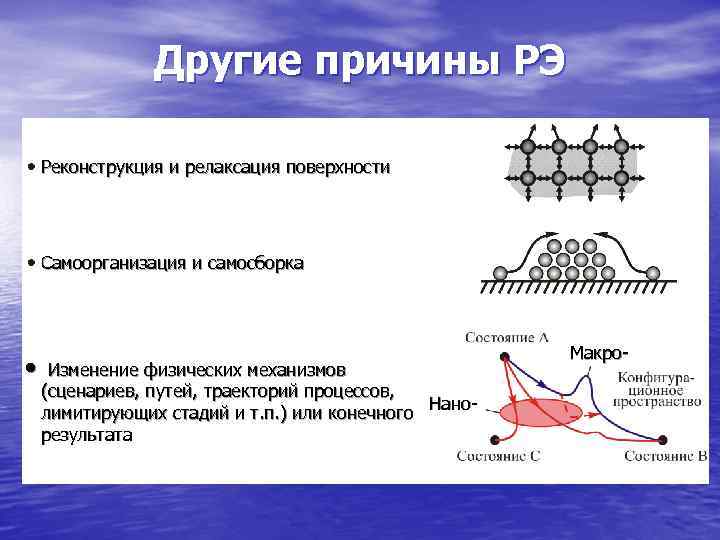 Другие причины РЭ

• Реконструкция и релаксация поверхности

• Самоорганизация и самосборка

• Изменение физических механизмов (сценариев, путей, траекторий процессов, лимитирующих стадий и т.п.) или конечного результата

Состояние А

Макро-

Конфигурационное пространство

Нано-

Состояние С

Состояние В